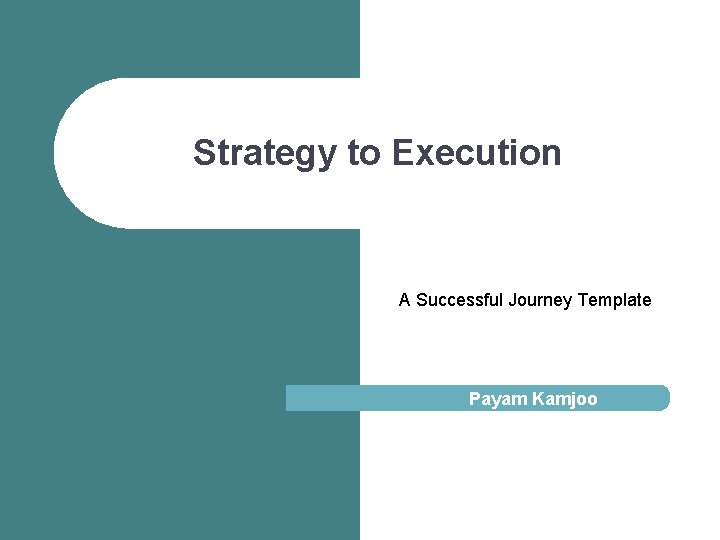 Strategy to Execution

A Successful Journey Template

Payam Kamjoo